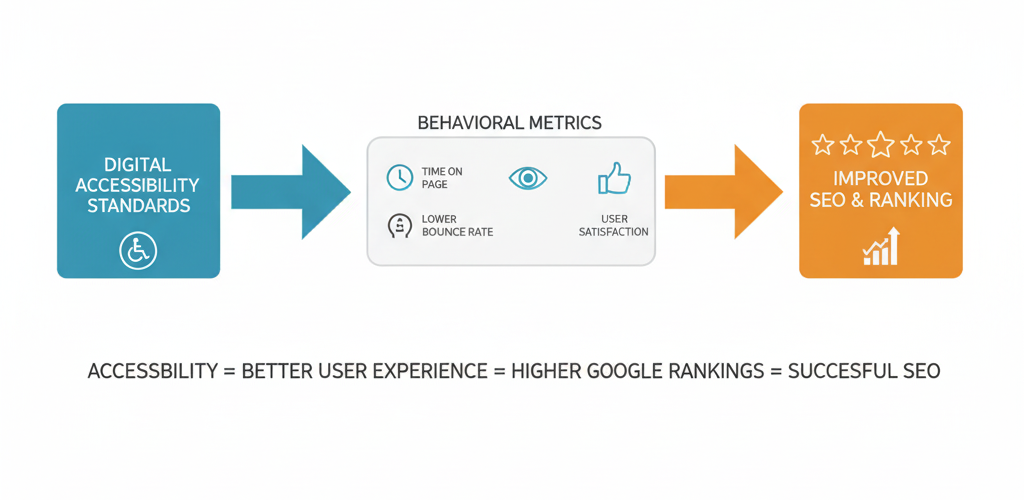 DIGITAL ACCESSIBILITY STANDARDS

BEHAVIORAL METRICS

TIME ON PAGE

LOWER BOUNCE RATE

USER SATISFACTION

IMPROVED SEO & RANKING

ACCESSBILITY = BETTER USER EXPERIENCE = HIGHER GOOGLE RANKINGS = SUCCESFUL SEO